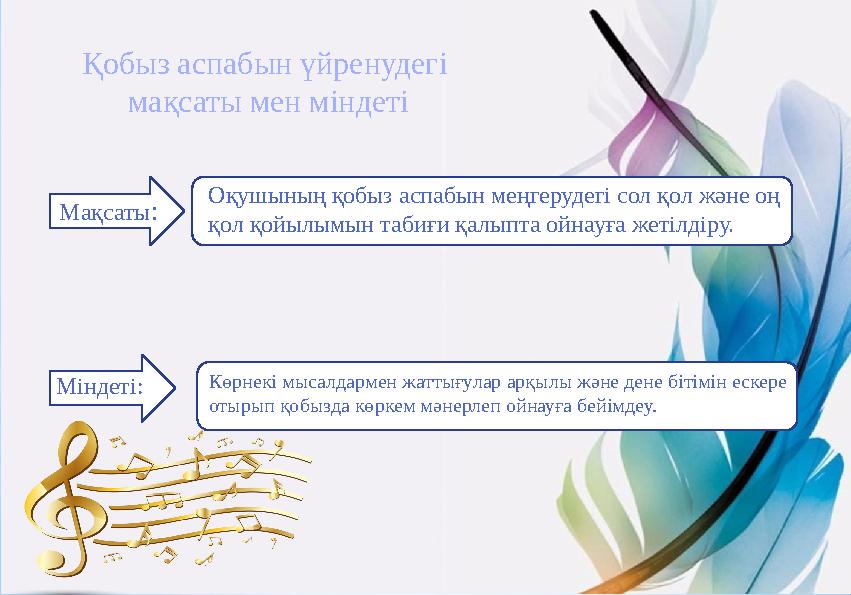 Қобыз аспабын үйренудегі мақсаты мен міндеті

Мақсаты:

Оқушының қобыз аспабын меңгерудегі сол қол және оң қол қойылымын табиғи қалыпта ойнауға жетілдіру.

Міндеті:

Көрнекі мысалдармен жаттығулар арқылы және дене бітімін ескере отырып қобызда көркем мәнерлеп ойнауға бейімдеу.